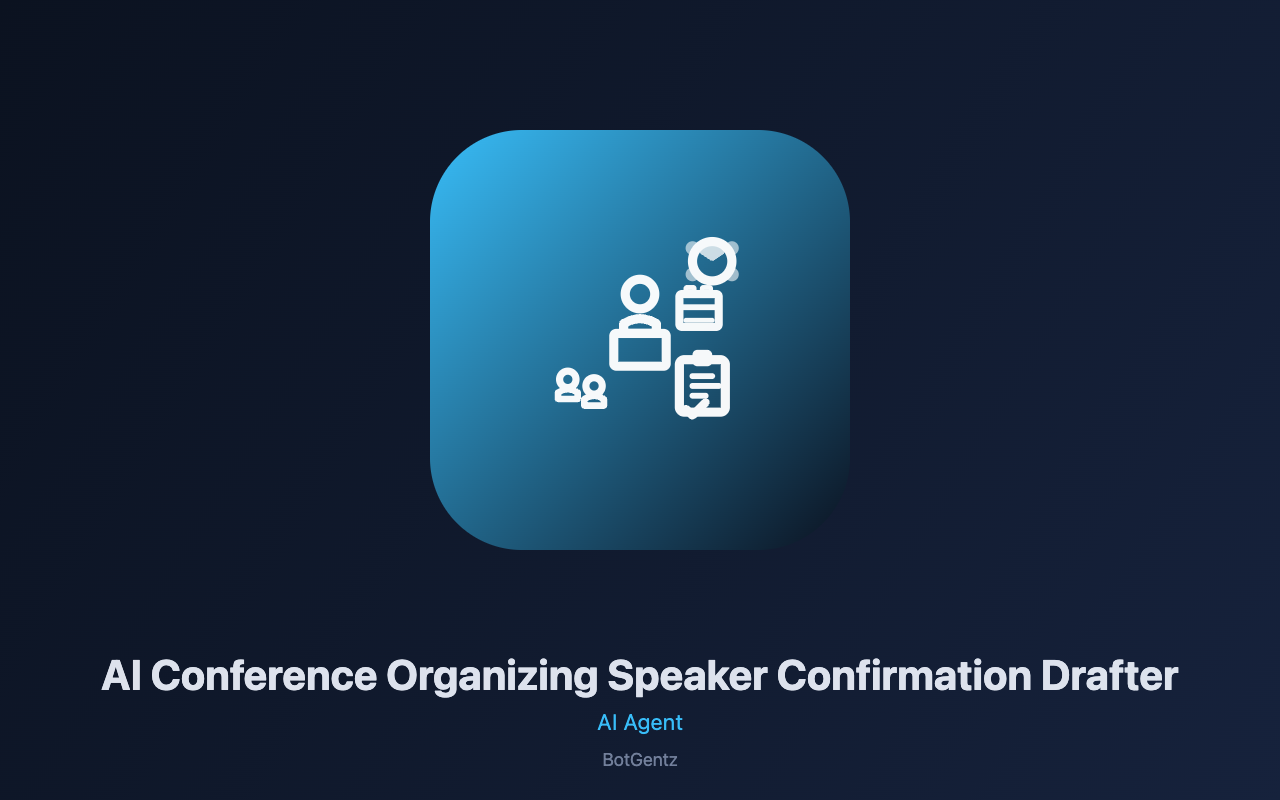 AI Conference Organizing Speaker Confirmation Drafter

AI Agent

BotGentz